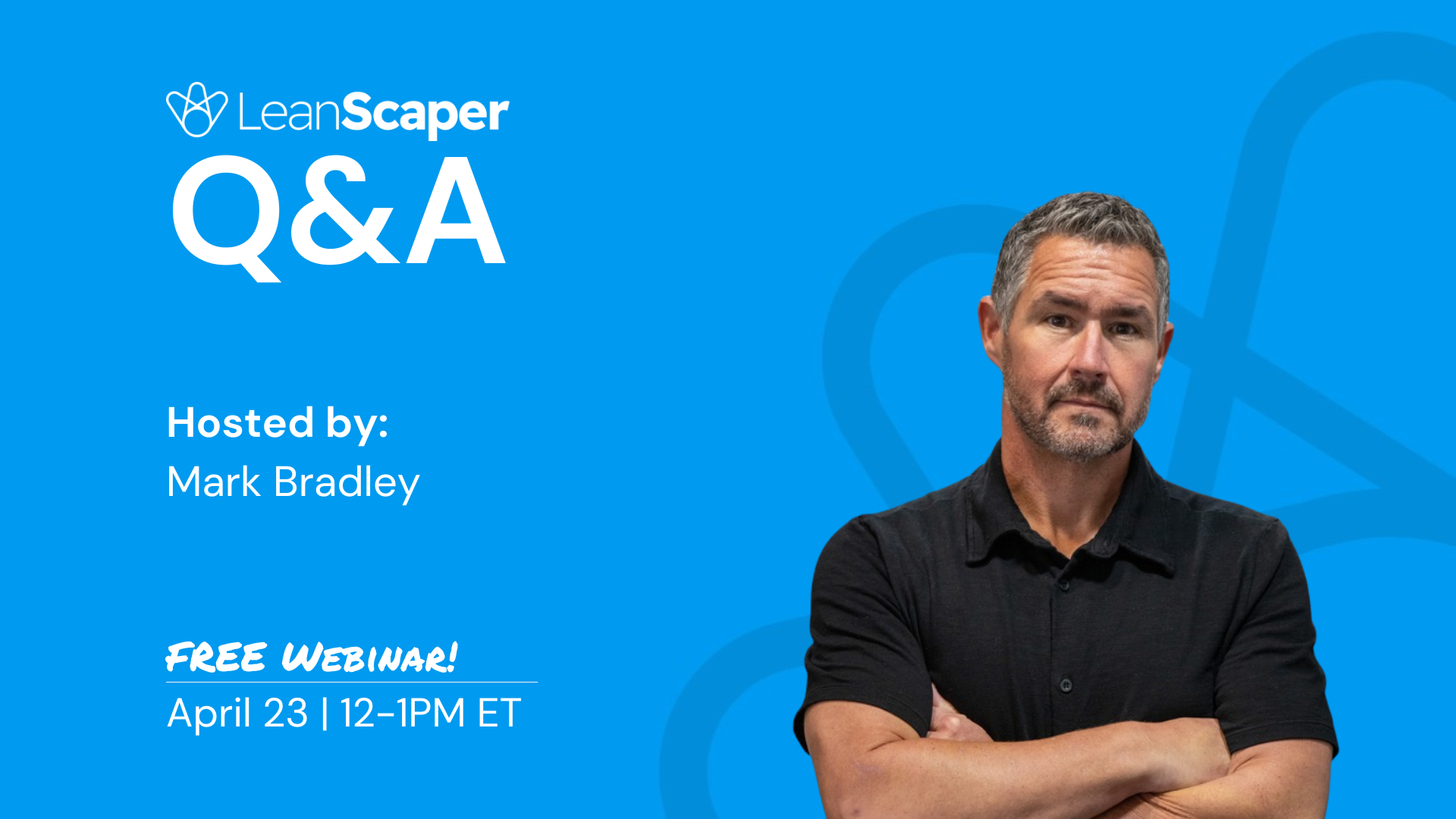 LeanScaper
Q&A

Hosted by:
Mark Bradley

FREE WEBINAR!
April 23 | 12-1PM ET